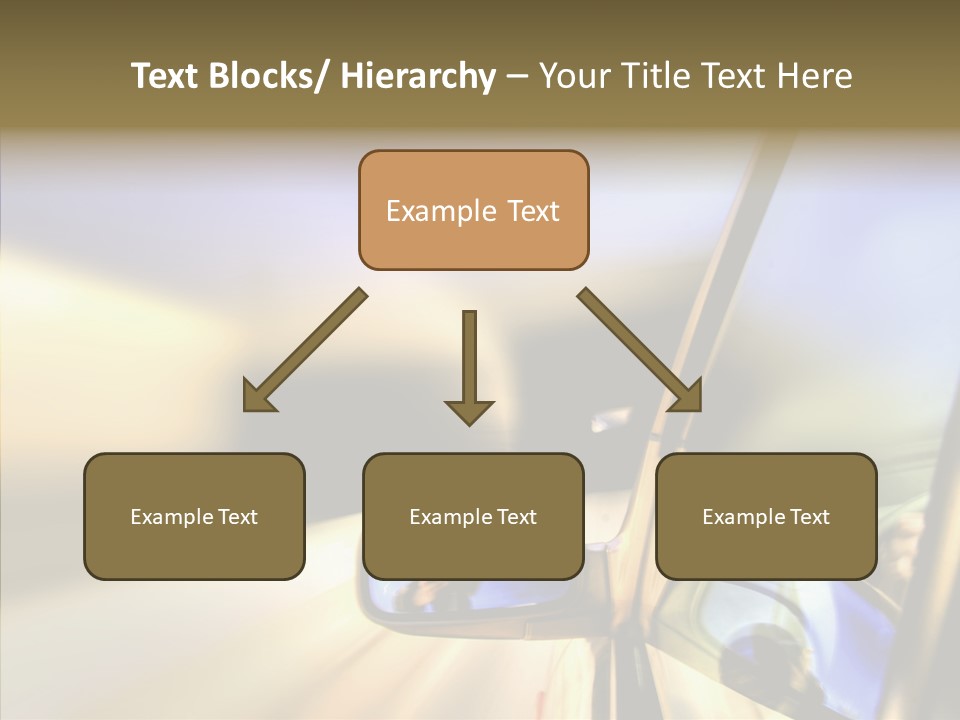 Text Blocks/ Hierarchy – Your Title Text Here

Example Text

Example Text

Example Text

Example Text